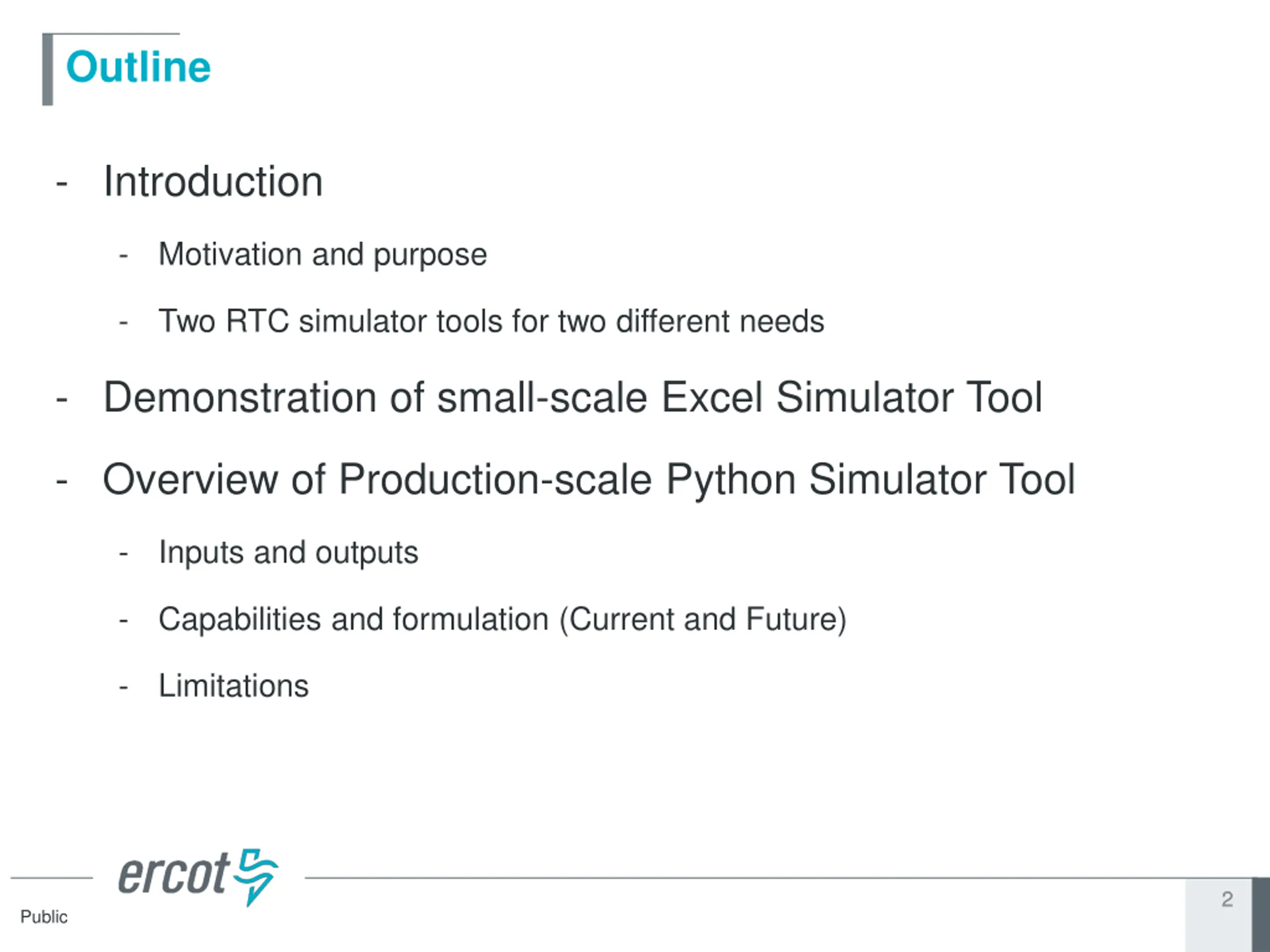 Outline

- Introduction

- Motivation and purpose

- Two RTC simulator tools for two different needs

- Demonstration of small-scale Excel Simulator Tool

- Overview of Production-scale Python Simulator Tool

- Inputs and outputs

- Capabilities and formulation (Current and Future)

- Limitations

ercot

Public

2